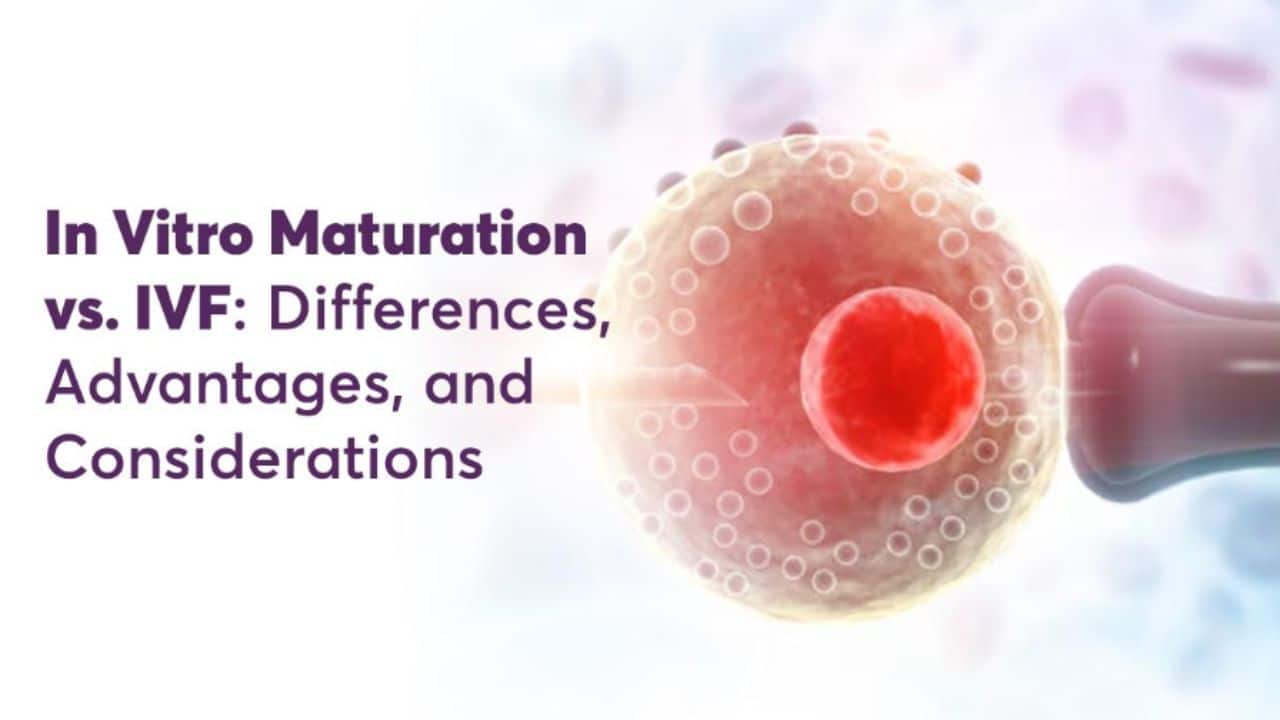 In Vitro Maturation vs. IVF: Differences, Advantages, and Considerations